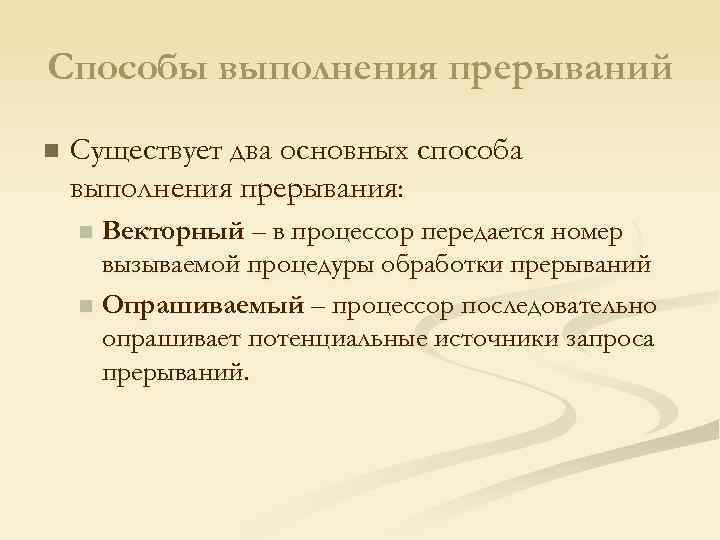 Способы выполнения прерываний

Существует два основных способа выполнения прерывания:

Векторный – в процессор передается номер вызываемой процедуры обработки прерываний

Опрашиваемый – процессор последовательно опрашивает потенциальные источники запроса прерываний.